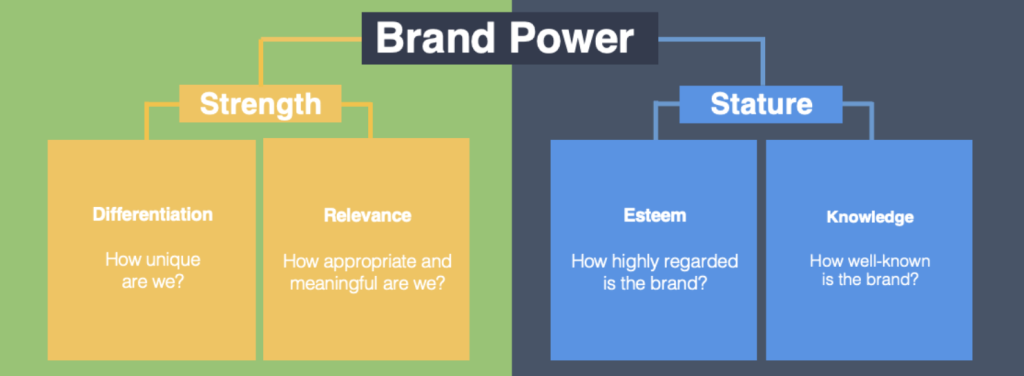 Brand Power

Strength

Differentiation

How unique are we?

Relevance

How appropriate and meaningful are we?

Stature

Esteem

How highly regarded is the brand?

Knowledge

How well-known is the brand?